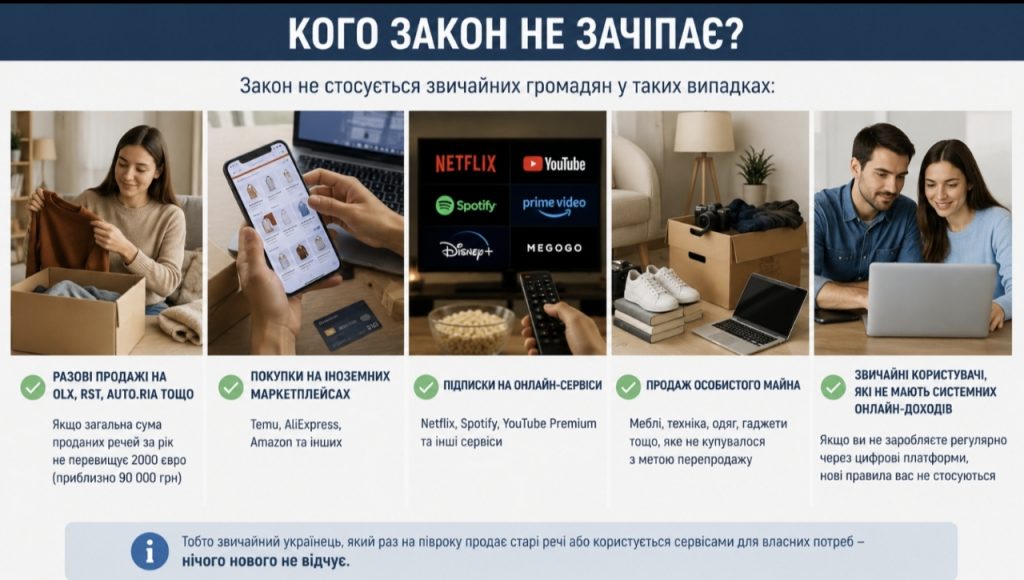 КОГО ЗАКОН НЕ ЗАЧІПАЄ?

Закон не стосується звичайних громадян у таких випадках:

NETFLIX
YouTube
Spotify
prime video
Disney+
MEGOGO

РАЗОВІ ПРОДАЖІ НА OLX, RST, AUTO.RIA ТОЩО

Якщо загальна сума проданих речей за рік не перевищує 2000 євро (приблизно 90 000 грн)

ПОКУПКИ НА ІНОЗЕМНИХ МАРКЕТПЛЕЙСАХ

Temu, AliExpress, Amazon та інших

ПІДПИСКИ НА ОНЛАЙН-СЕРВІСИ

Netflix, Spotify, YouTube Premium та інші сервіси

ПРОДАЖ ОСОБИСТОГО МАЙНА

Меблі, техніка, одяг, гаджети тощо, яке не купувалося з метою перепродажу

ЗВИЧАЙНІ КОРИСТУВАЧІ, ЯКІ НЕ МАЮТЬ СИСТЕМНИХ ОНЛАЙН-ДОХОДІВ

Якщо ви не заробляєте регулярно через цифрові платформи, нові правила вас не стосуються

Тобто звичайний українець, який раз на півроку продає старі речі або користується сервісами для власних потреб – нічого нового не відчує.